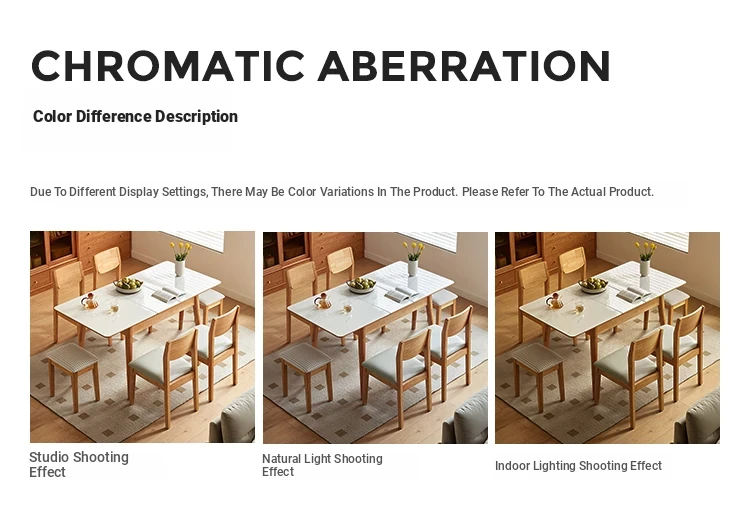 CHROMATIC ABERRATION

Color Difference Description

Due To Different Display Settings, There May Be Color Variations In The Product. Please Refer To The Actual Product.

Studio Shooting Effect

Natural Light Shooting Effect

Indoor Lighting Shooting Effect